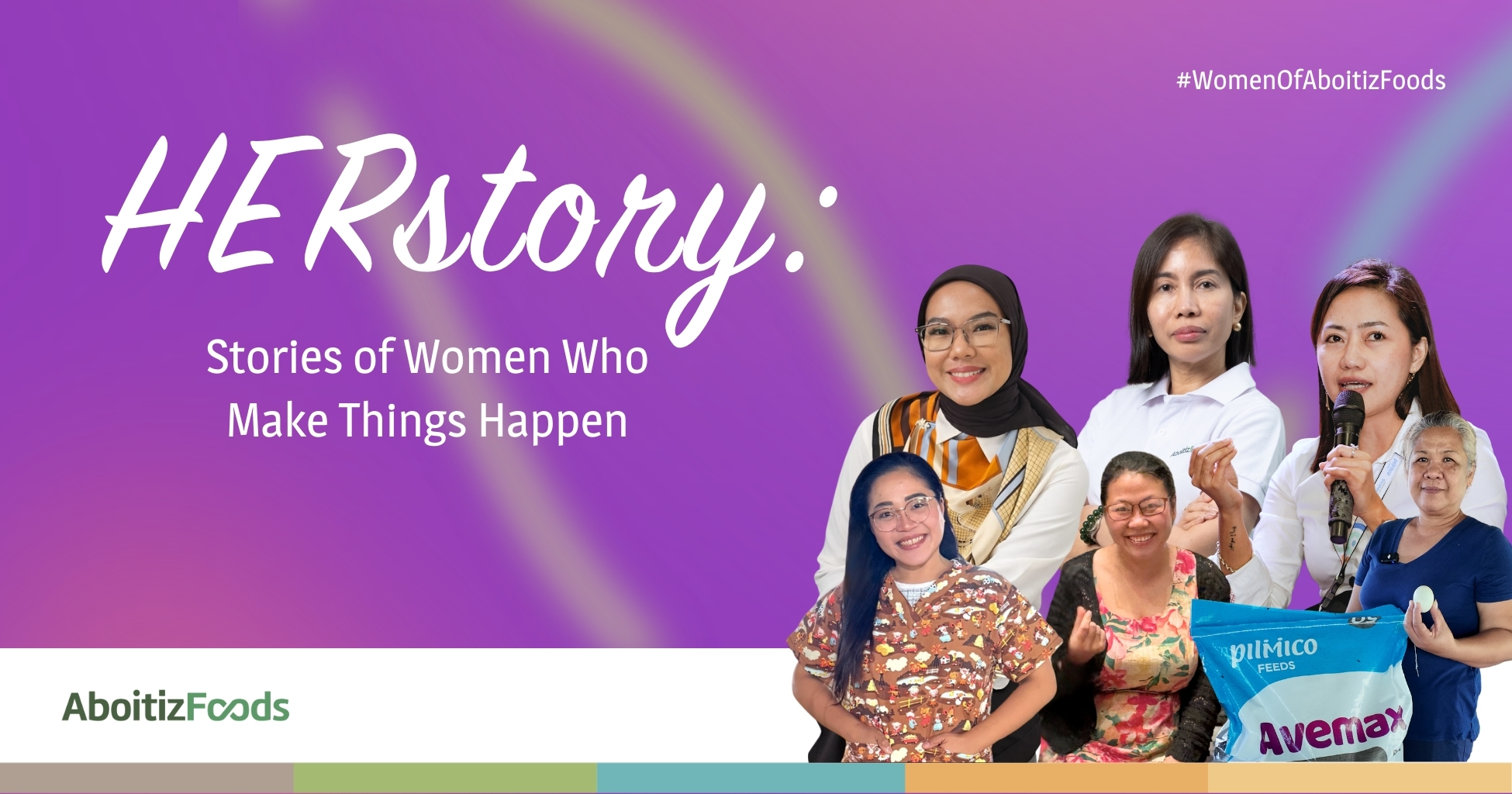 #WomenOfAboitizFoods

HERstory:

Stories of Women Who Make Things Happen

AboitizFoods

pilmico FEEDS

Avemax